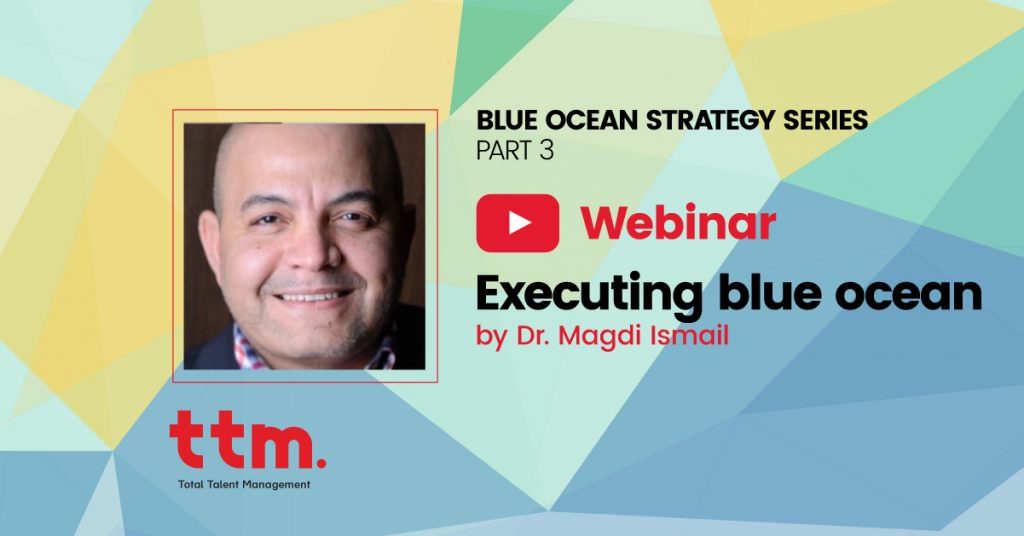 BLUE OCEAN STRATEGY SERIES
PART 3

Webinar

Executing blue ocean
by Dr. Magdi Ismail

ttm.
Total Talent Management